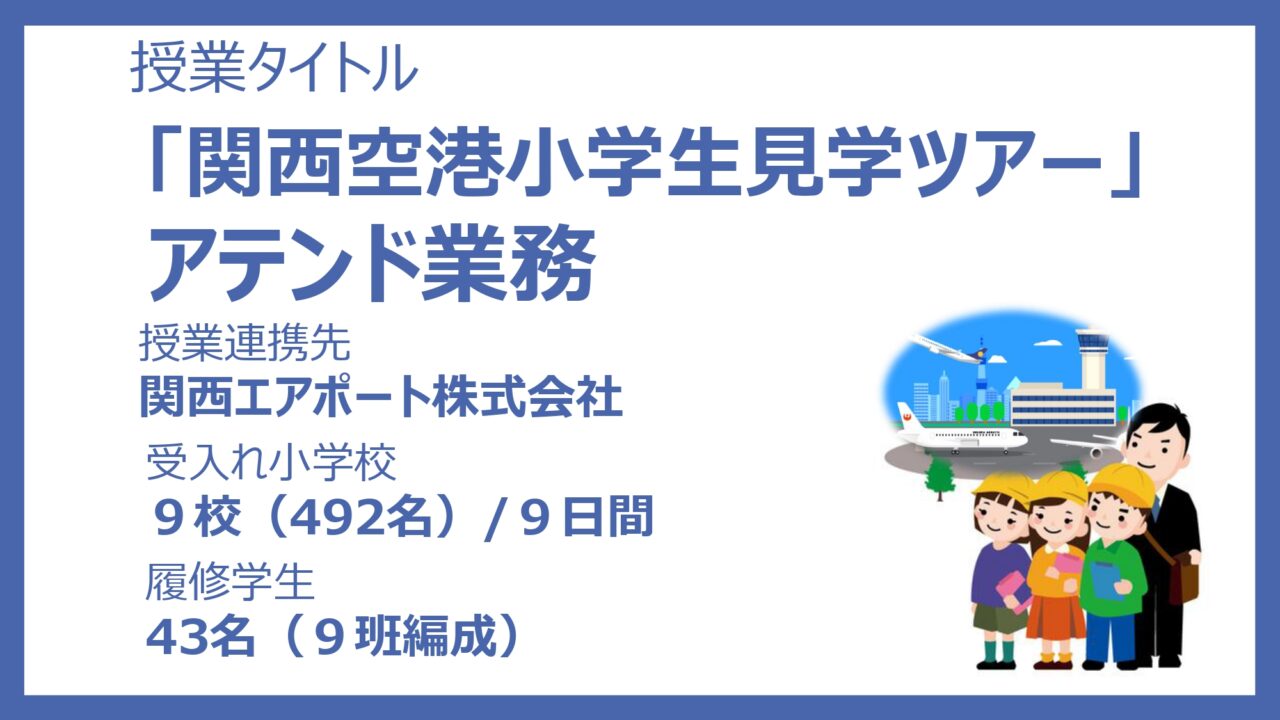 授業タイトル

「関西空港小学生見学ツアー」
アテンド業務

授業連携先
関西エアポート株式会社

受入れ小学校
９校（492名）/９日間

履修学生
43名（９班編成）